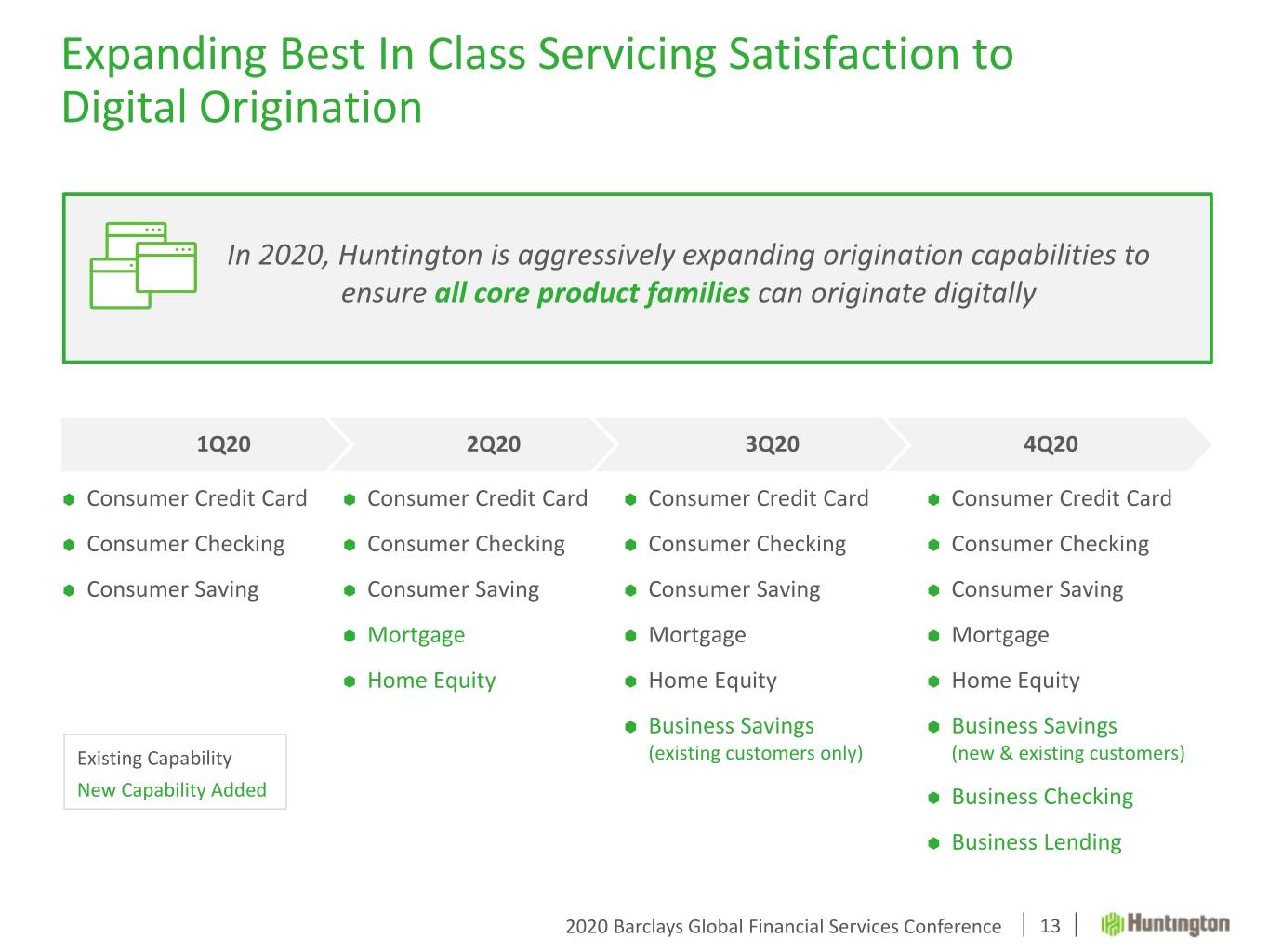 Expanding Best In Class Servicing Satisfaction to Digital Origination

In 2020, Huntington is aggressively expanding origination capabilities to ensure all core product families can originate digitally

1Q20

- Consumer Credit Card
- Consumer Checking
- Consumer Saving

2Q20

- Consumer Credit Card
- Consumer Checking
- Consumer Saving
- Mortgage
- Home Equity

3Q20

- Consumer Credit Card
- Consumer Checking
- Consumer Saving
- Mortgage
- Home Equity
- Business Savings (existing customers only)

4Q20

- Consumer Credit Card
- Consumer Checking
- Consumer Saving
- Mortgage
- Home Equity
- Business Savings (new & existing customers)
- Business Checking
- Business Lending

Existing Capability
New Capability Added

2020 Barclays Global Financial Services Conference | 13 | Huntington